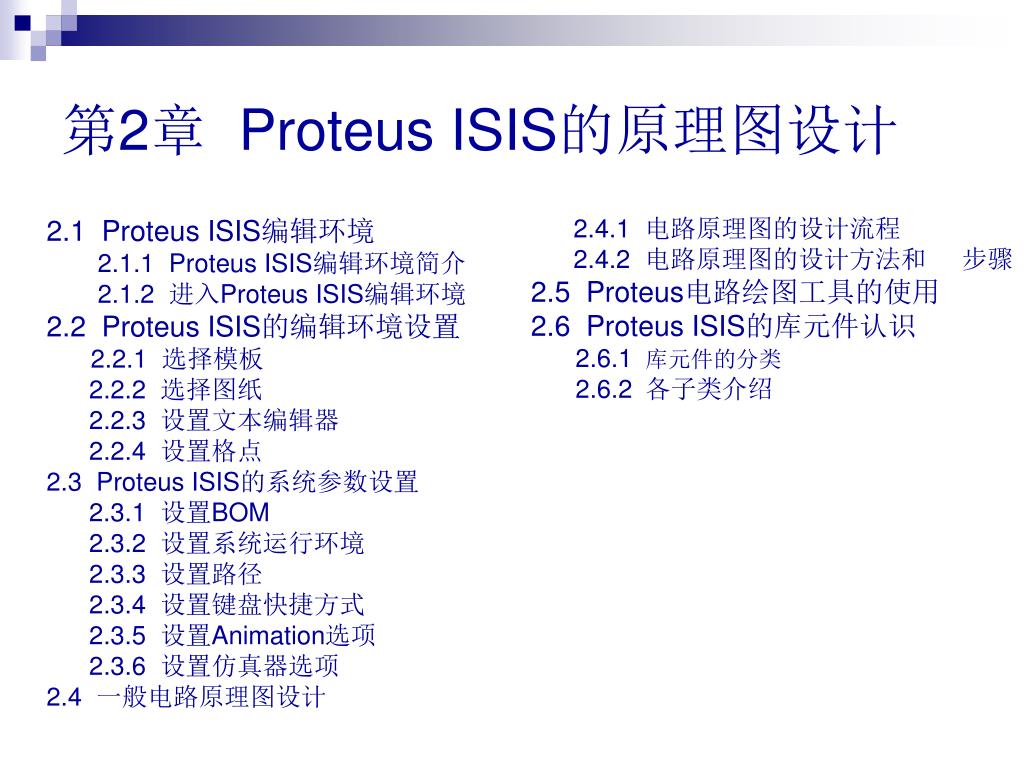 第2章 Proteus ISIS的原理图设计

2.1 Proteus ISIS编辑环境
2.1.1 Proteus ISIS编辑环境简介
2.1.2 进入Proteus ISIS编辑环境
2.2 Proteus ISIS的编辑环境设置
2.2.1 选择模板
2.2.2 选择图纸
2.2.3 设置文本编辑器
2.2.4 设置格点
2.3 Proteus ISIS的系统参数设置
2.3.1 设置BOM
2.3.2 设置系统运行环境
2.3.3 设置路径
2.3.4 设置键盘快捷方式
2.3.5 设置Animation选项
2.3.6 设置仿真器选项
2.4 一般电路原理图设计

2.4.1 电路原理图的设计流程
2.4.2 电路原理图的设计方法和 步骤
2.5 Proteus电路绘图工具的使用
2.6 Proteus ISIS的库元件认识
2.6.1 库元件的分类
2.6.2 各子类介绍